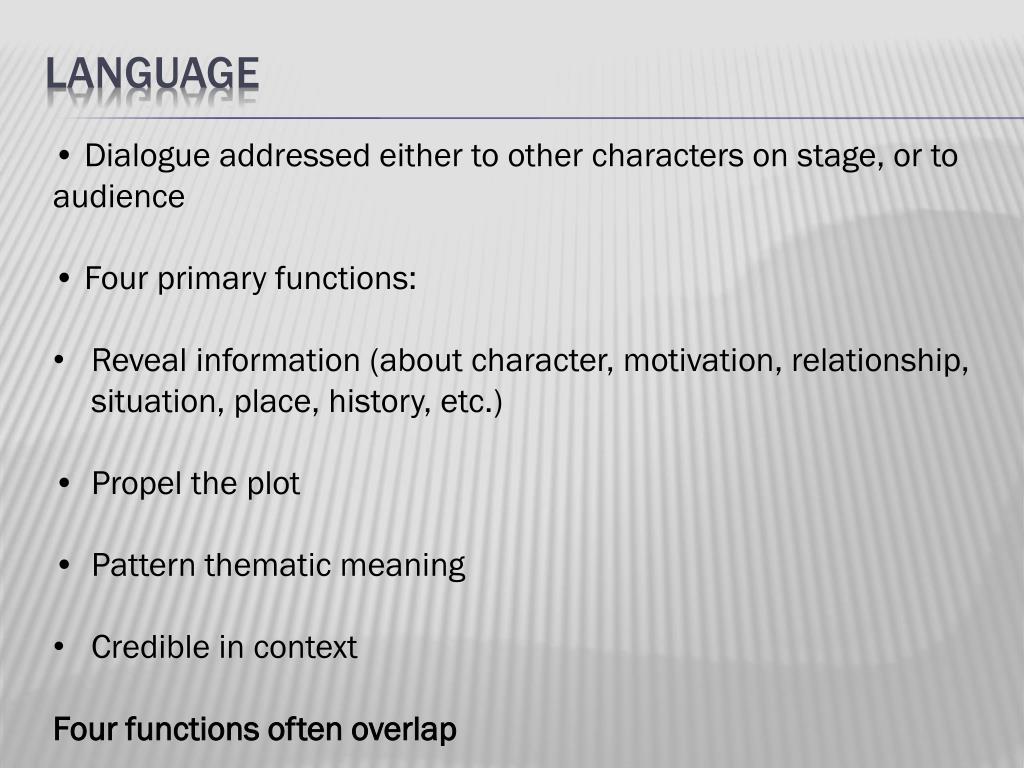 LANGUAGE

• Dialogue addressed either to other characters on stage, or to audience

• Four primary functions:

• Reveal information (about character, motivation, relationship, situation, place, history, etc.)

• Propel the plot

• Pattern thematic meaning

• Credible in context

Four functions often overlap